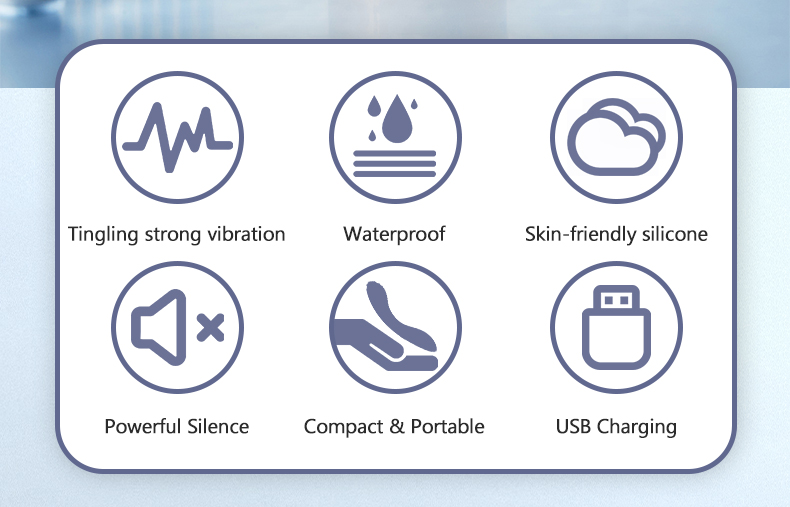 Tingling strong vibration

Waterproof

Skin-friendly silicone

Powerful Silence

Compact & Portable

USB Charging